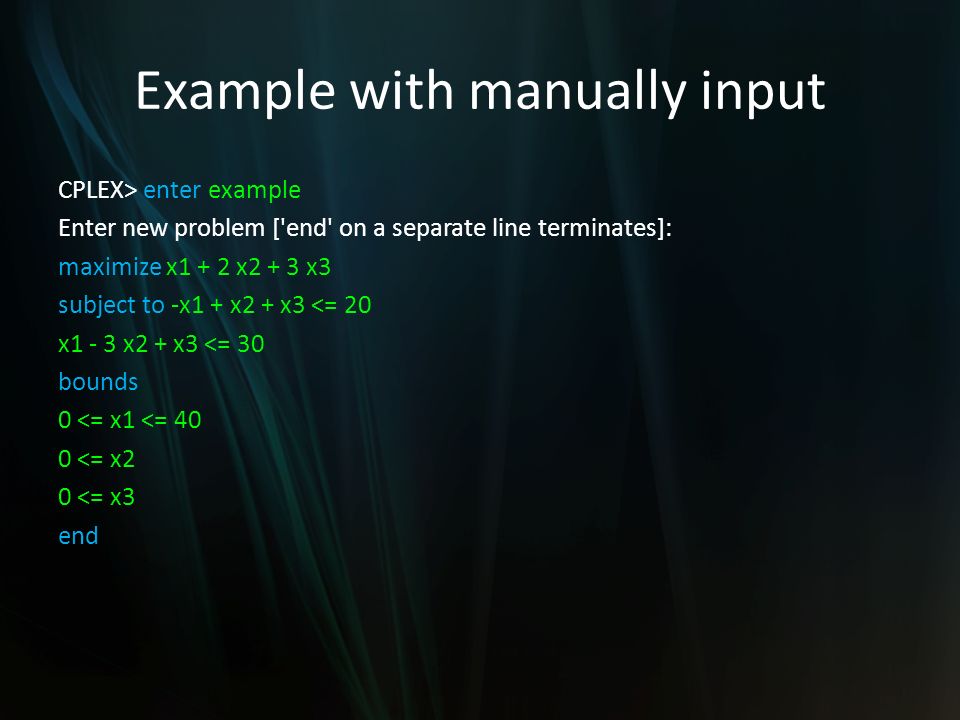 Example with manually input

CPLEX> enter example
Enter new problem ['end' on a separate line terminates]:
maximize x1 + 2 x2 + 3 x3
subject to -x1 + x2 + x3 <= 20
x1 - 3 x2 + x3 <= 30
bounds
0 <= x1 <= 40
0 <= x2
0 <= x3
end